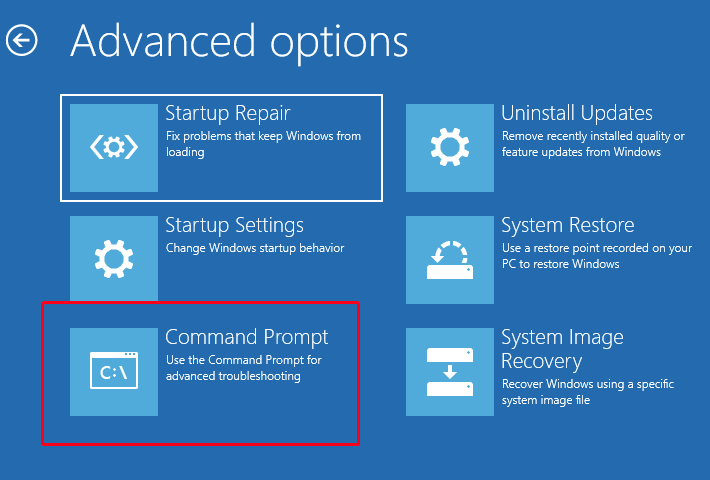 Advanced options

Startup Repair
Fix problems that keep Windows from loading

Startup Settings
Change Windows startup behavior

C:\

Command Prompt
Use the Command Prompt for advanced troubleshooting

Uninstall Updates
Remove recently installed quality or feature updates from Windows

System Restore
Use a restore point recorded on your PC to restore Windows

System Image Recovery
Recover Windows using a specific system image file